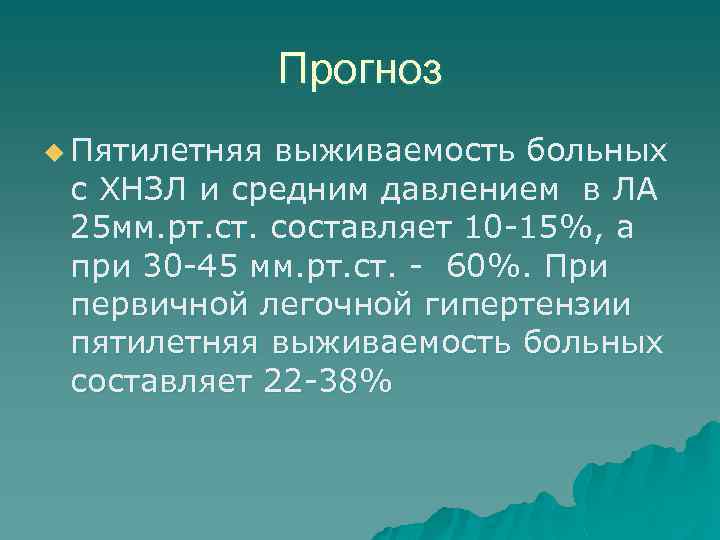 Прогноз

Пятилетняя выживаемость больных с ХНЗЛ и средним давлением в ЛА 25мм.рт.ст. составляет 10-15%, а при 30-45 мм.рт.ст. - 60%. При первичной легочной гипертензии пятилетняя выживаемость больных составляет 22-38%